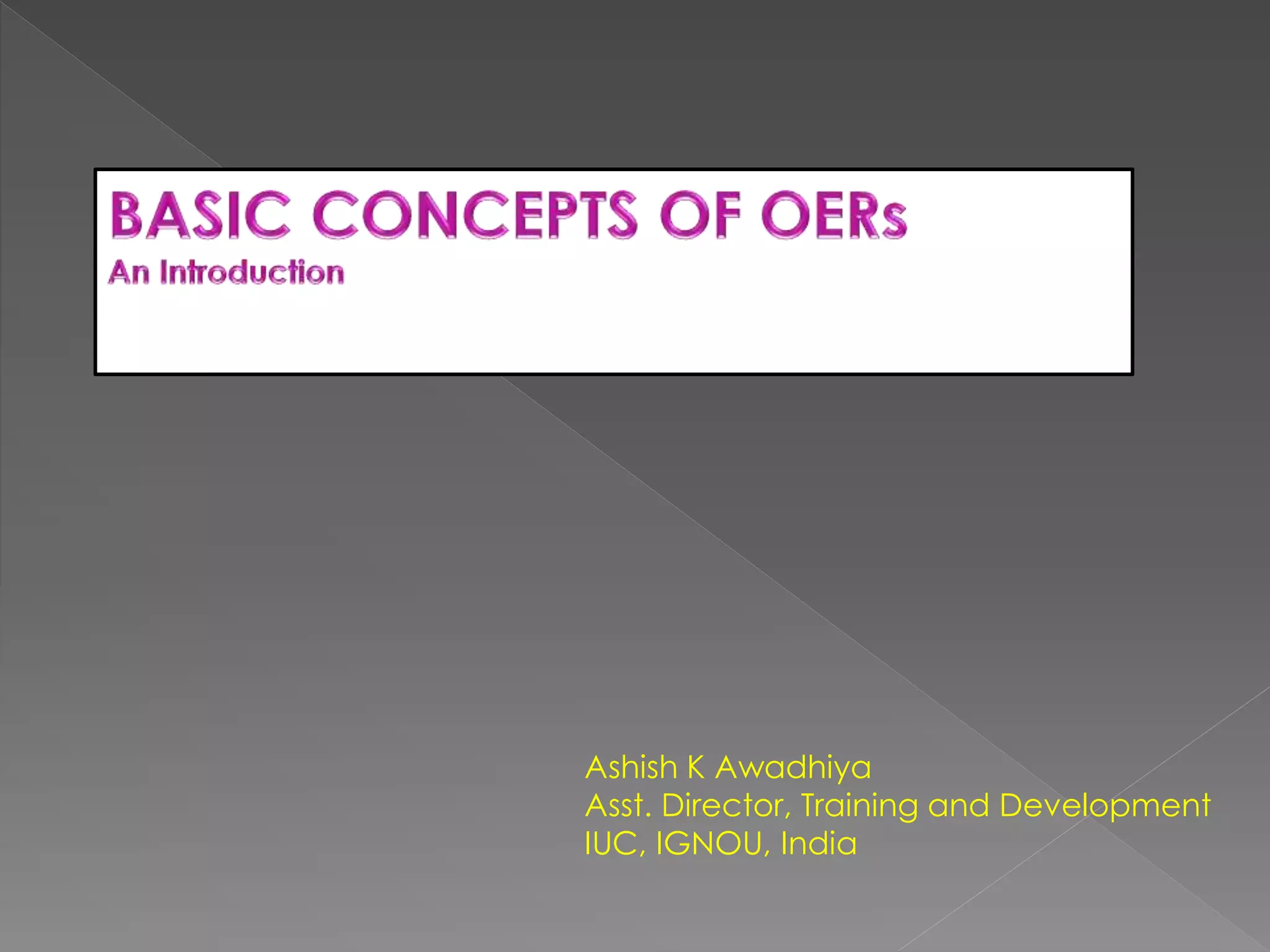 BASIC CONCEPTS OF OERs
An Introduction

Ashish K Awadhiya
Asst. Director, Training and Development
IUC, IGNOU, India